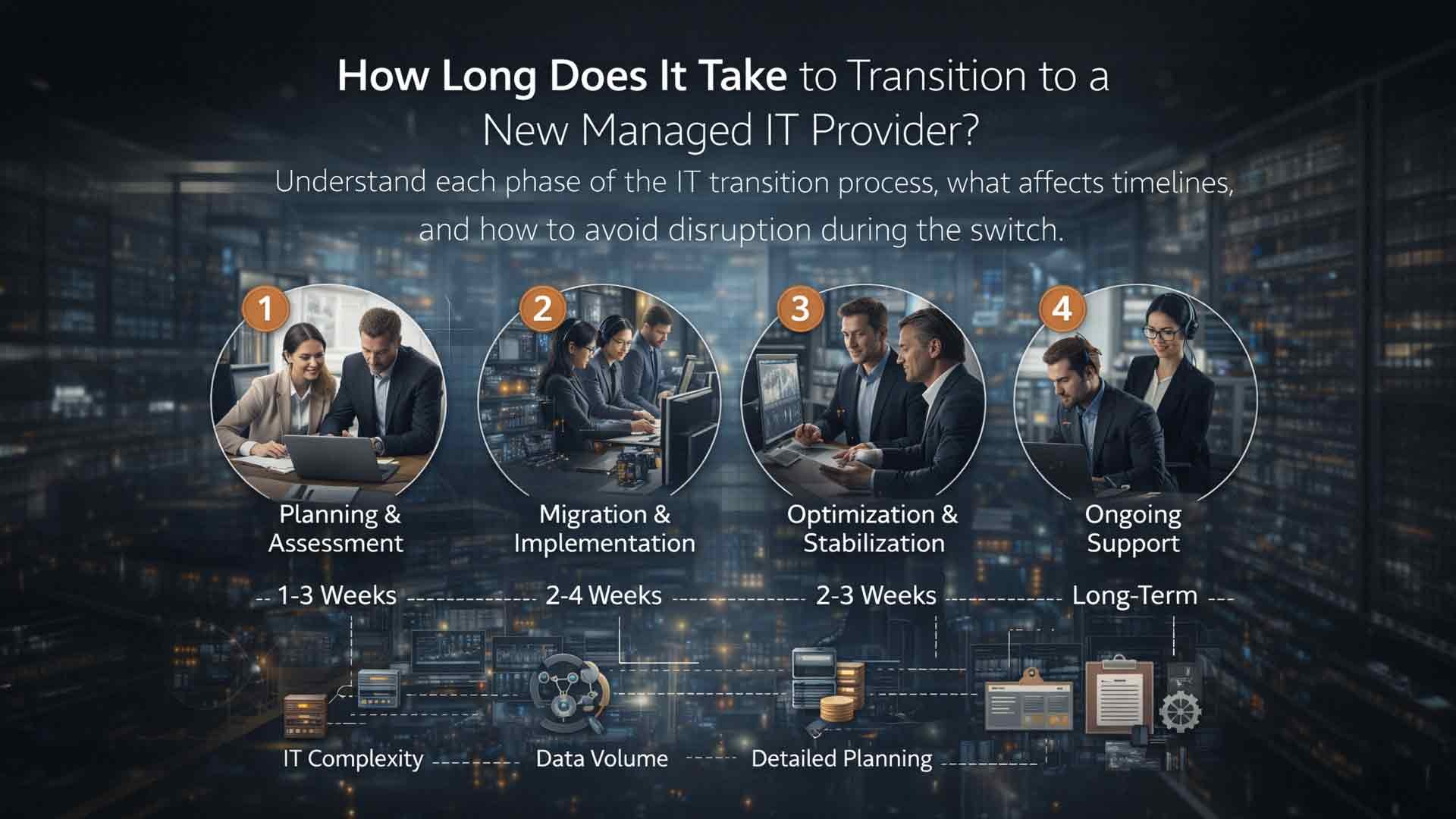 How Long Does It Take to Transition to a New Managed IT Provider?

Understand each phase of the IT transition process, what affects timelines, and how to avoid disruption during the switch.

1
Planning & Assessment

2
Migration & Implementation

3
Optimization & Stabilization

4
Ongoing Support

1-3 Weeks
2-4 Weeks
2-3 Weeks
Long-Term

IT Complexity
Data Volume
Detailed Planning